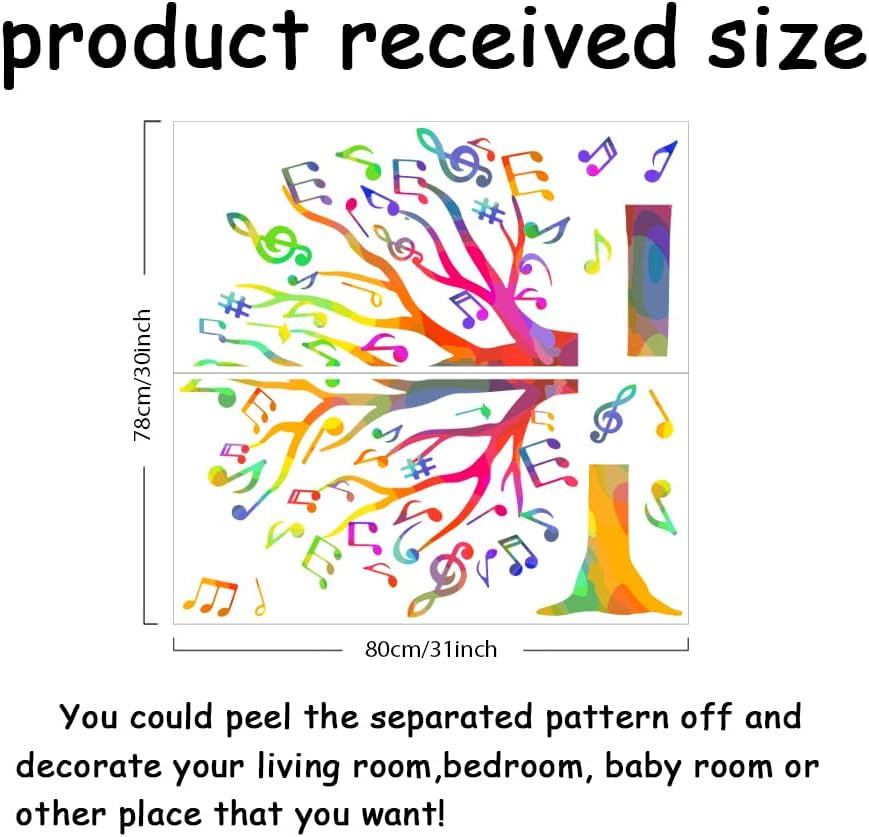 product received size

78cm/30inch

80cm/31inch

You could peel the separated pattern off and decorate your living room,bedroom, baby room or other place that you want!